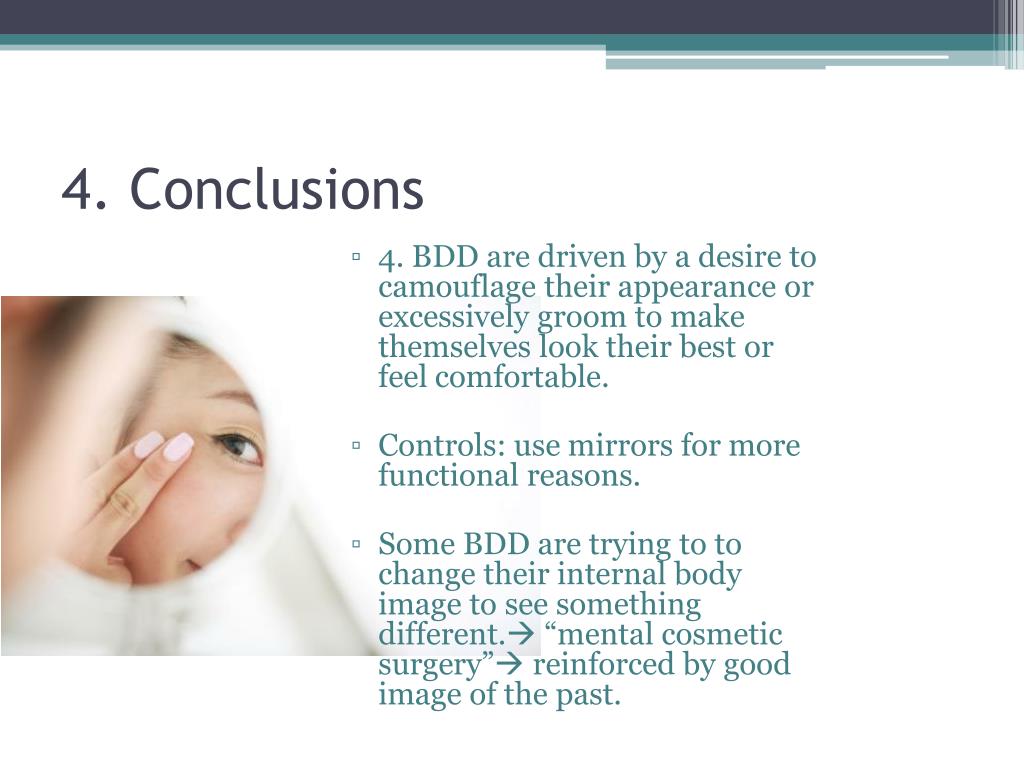 4. Conclusions

▫ 4. BDD are driven by a desire to camouflage their appearance or excessively groom to make themselves look their best or feel comfortable.

▫ Controls: use mirrors for more functional reasons.

▫ Some BDD are trying to to change their internal body image to see something different.→ “mental cosmetic surgery”→ reinforced by good image of the past.